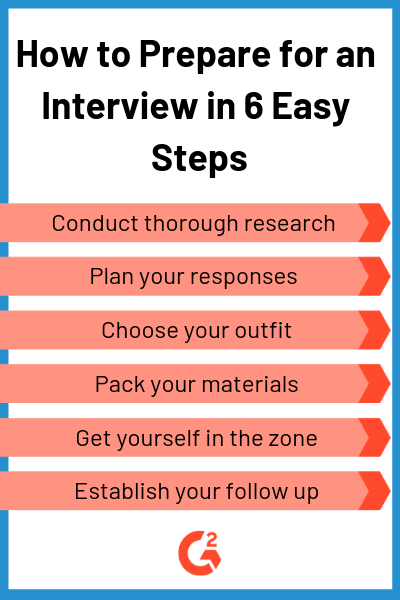 How to Prepare for an Interview in 6 Easy Steps

Conduct thorough research

Plan your responses

Choose your outfit

Pack your materials

Get yourself in the zone

Establish your follow up

G2